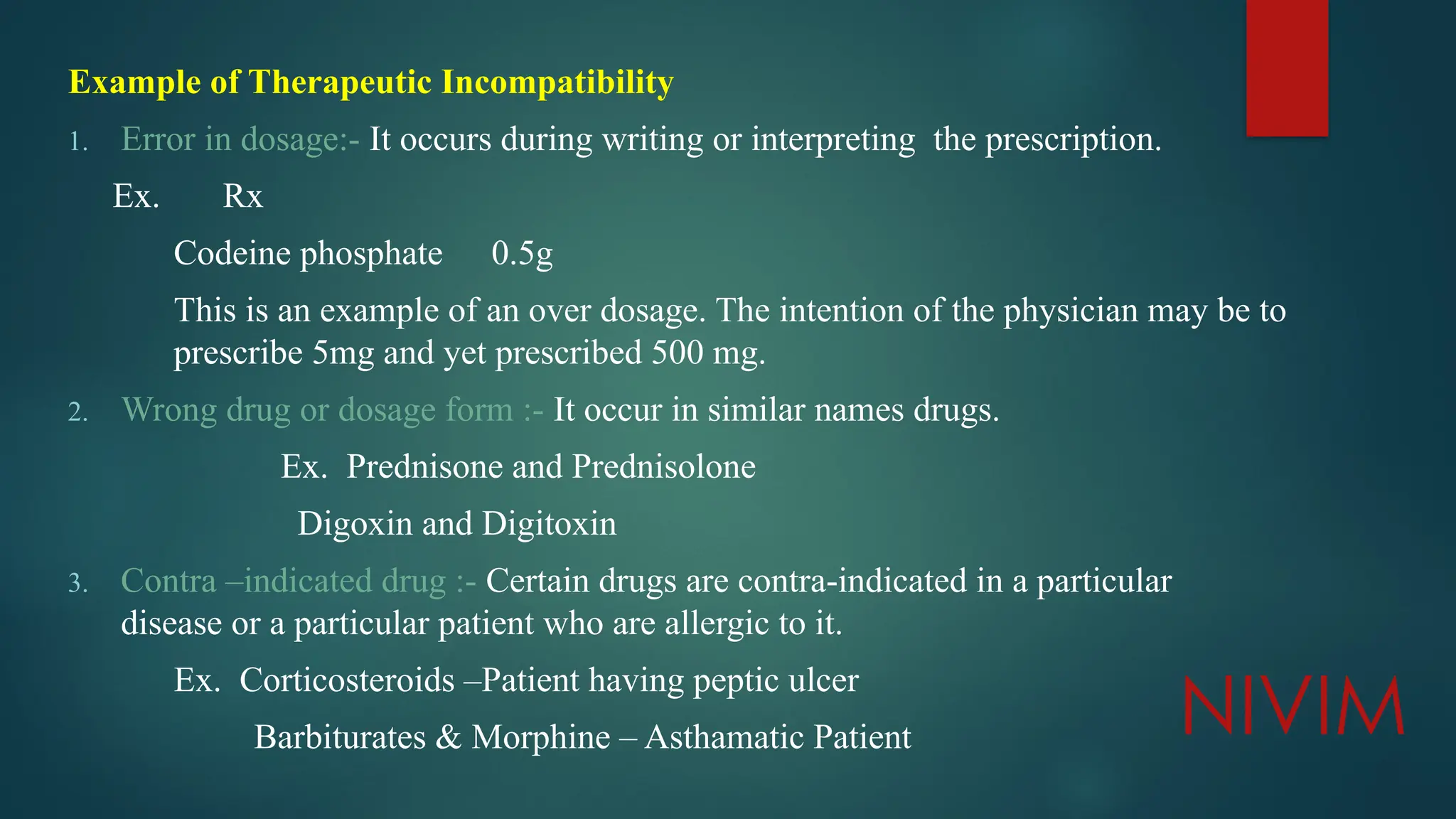 Example of Therapeutic Incompatibility

1. Error in dosage:- It occurs during writing or interpreting the prescription.

Ex. Rx

Codeine phosphate 0.5g

This is an example of an over dosage. The intention of the physician may be to prescribe 5mg and yet prescribed 500 mg.

2. Wrong drug or dosage form :- It occur in similar names drugs.

Ex. Prednisone and Prednisolone

Digoxin and Digitoxin

3. Contra –indicated drug :- Certain drugs are contra-indicated in a particular disease or a particular patient who are allergic to it.

Ex. Corticosteroids –Patient having peptic ulcer

Barbiturates & Morphine – Asthamatic Patient

NIVIM